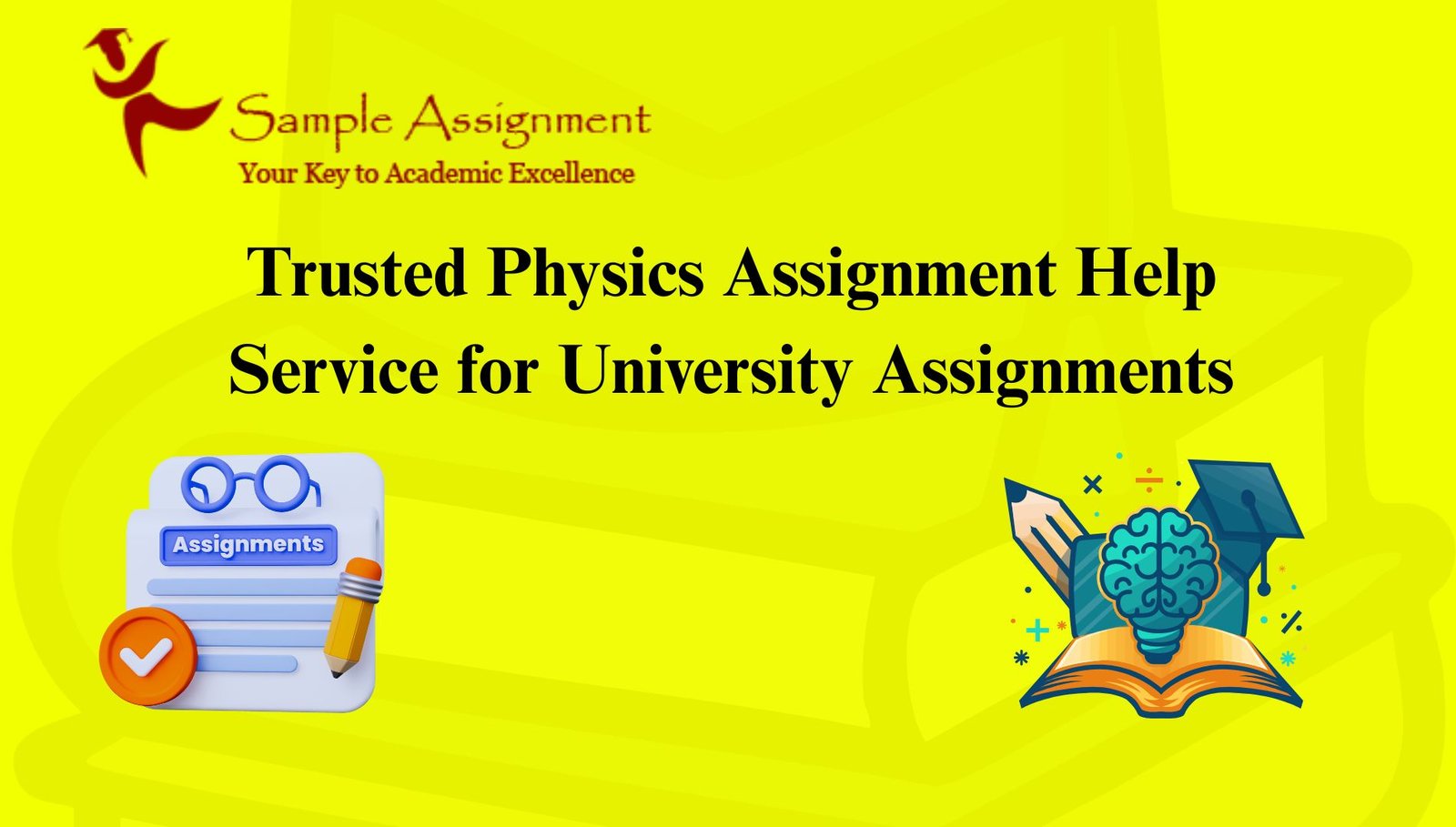 Sample Assignment
Your Key to Academic Excellence

Trusted Physics Assignment Help Service for University Assignments

Assignments